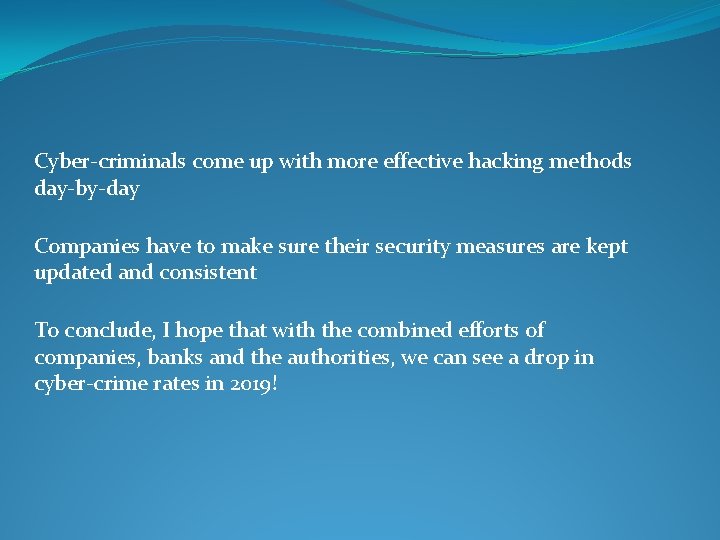 Cyber-criminals come up with more effective hacking methods day-by-day

Companies have to make sure their security measures are kept updated and consistent

To conclude, I hope that with the combined efforts of companies, banks and the authorities, we can see a drop in cyber-crime rates in 2019!